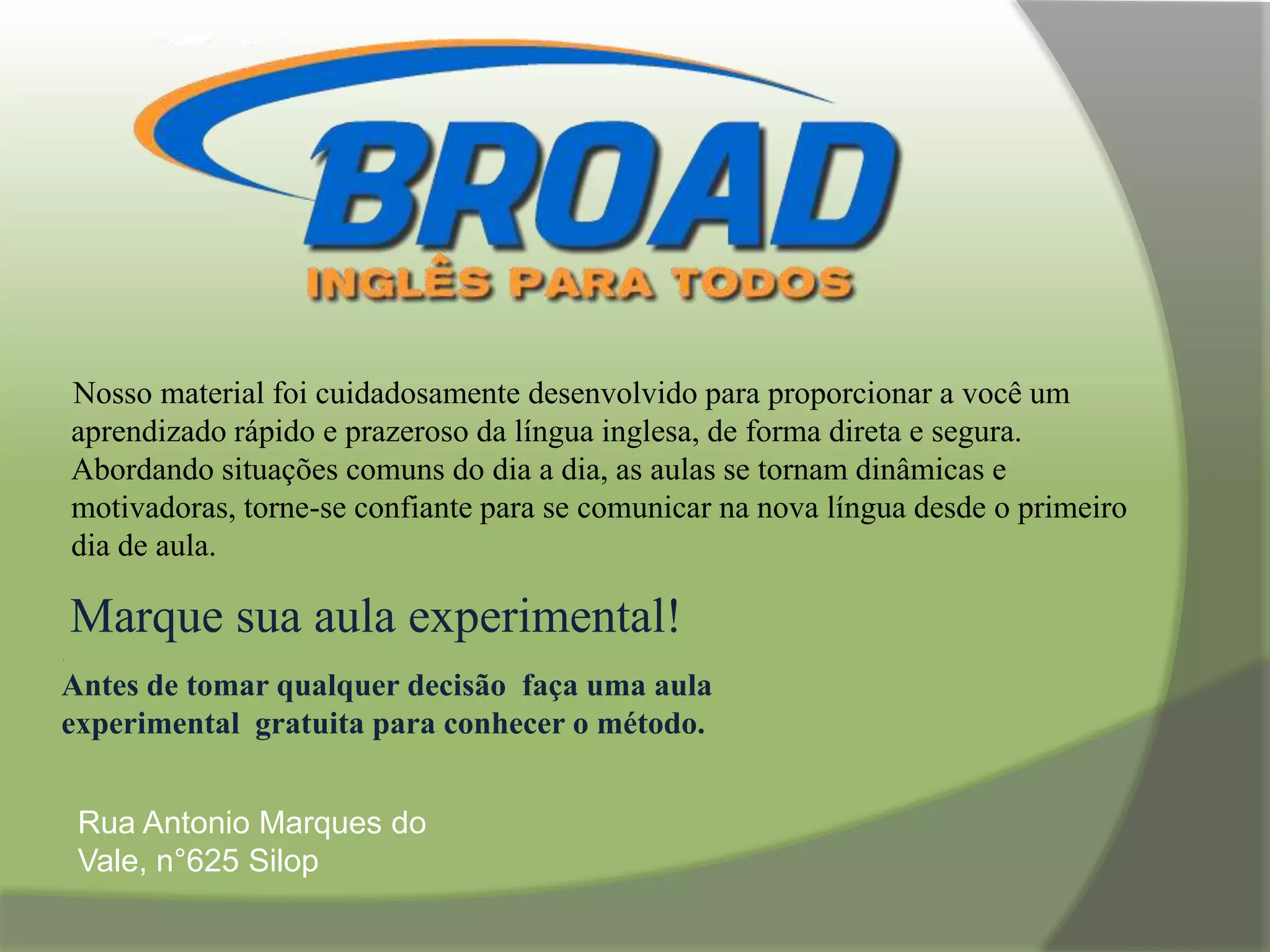 BROAD
INGLÊS PARA TODOS

Nosso material foi cuidadosamente desenvolvido para proporcionar a você um aprendizado rápido e prazeroso da língua inglesa, de forma direta e segura. Abordando situações comuns do dia a dia, as aulas se tornam dinâmicas e motivadoras, torne-se confiante para se comunicar na nova língua desde o primeiro dia de aula.

Marque sua aula experimental!

Antes de tomar qualquer decisão faça uma aula experimental gratuita para conhecer o método.

Rua Antonio Marques do Vale, n°625 Silop